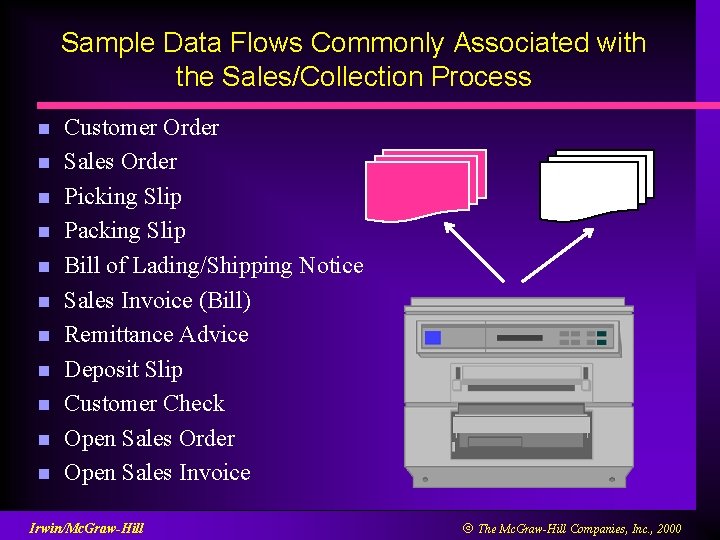 Sample Data Flows Commonly Associated with the Sales/Collection Process

- Customer Order
- Sales Order
- Picking Slip
- Packing Slip
- Bill of Lading/Shipping Notice
- Sales Invoice (Bill)
- Remittance Advice
- Deposit Slip
- Customer Check
- Open Sales Order
- Open Sales Invoice

Irwin/McGraw-Hill

© The McGraw-Hill Companies, Inc., 2000